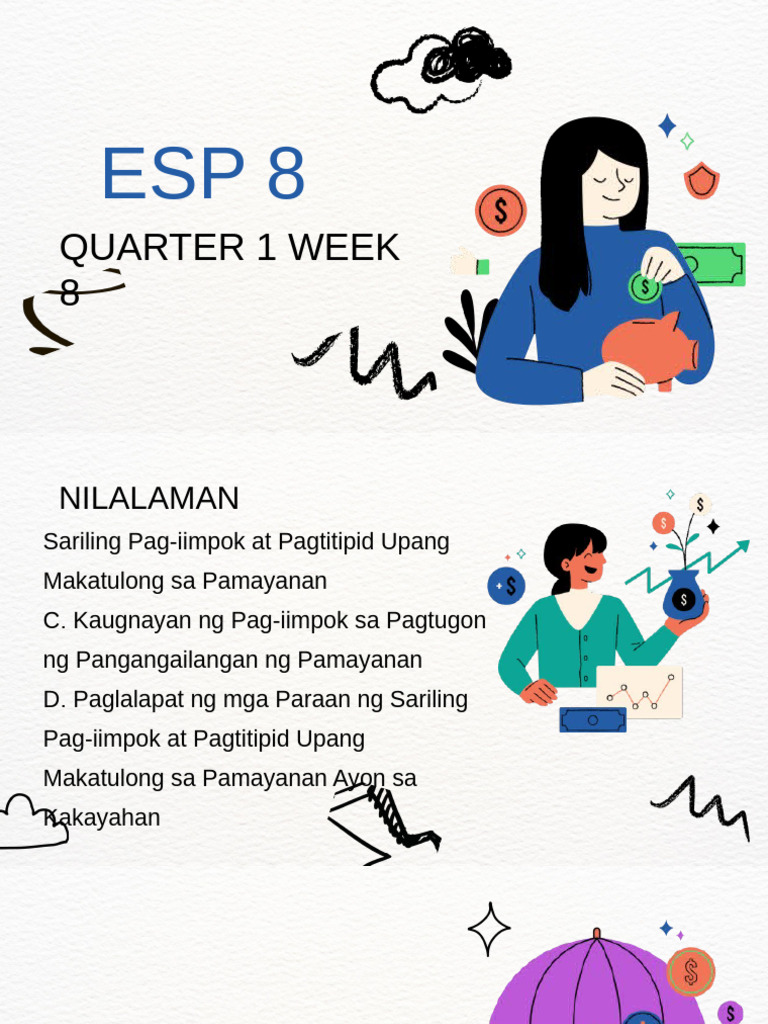 ESP 8

QUARTER 1 WEEK 8

NILALAMAN

Sariling Pag-iimpok at Pagtitipid Upang Makatulong sa Pamayanan
C. Kaugnayan ng Pag-iimpok sa Pagtugon ng Pangangailangan ng Pamayanan
D. Paglalapat ng mga Paraan ng Sariling Pag-iimpok at Pagtitipid Upang Makatulong sa Pamayanan Ayon sa Kakayahan